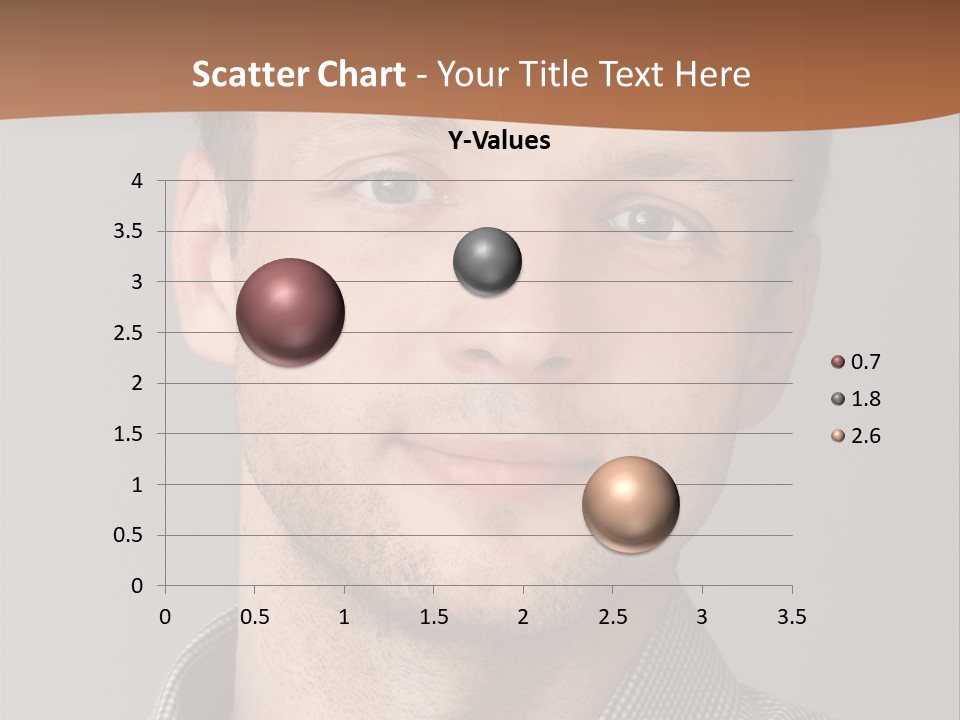 Scatter Chart - Your Title Text Here

Y-Values

4
3.5
3
2.5
2
1.5
1
0.5
0

0 0.5 1 1.5 2 2.5 3 3.5

0.7
1.8
2.6